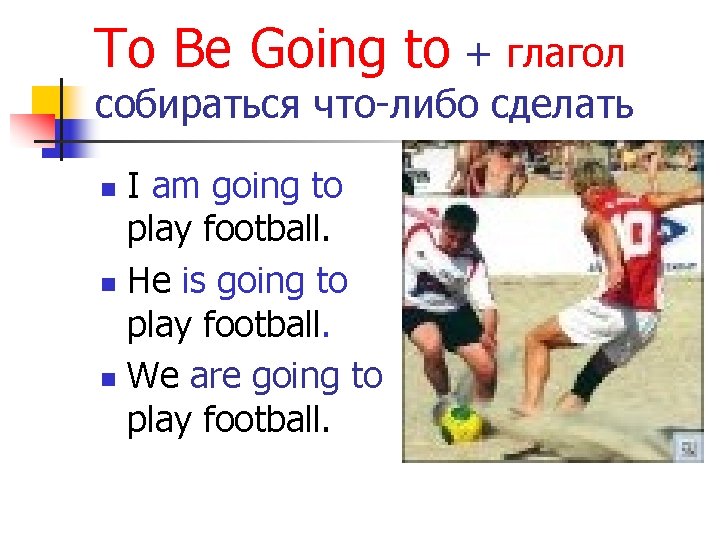 To Be Going to + глагол
собираться что-либо сделать

- I am going to play football.
- He is going to play football.
- We are going to play football.

10